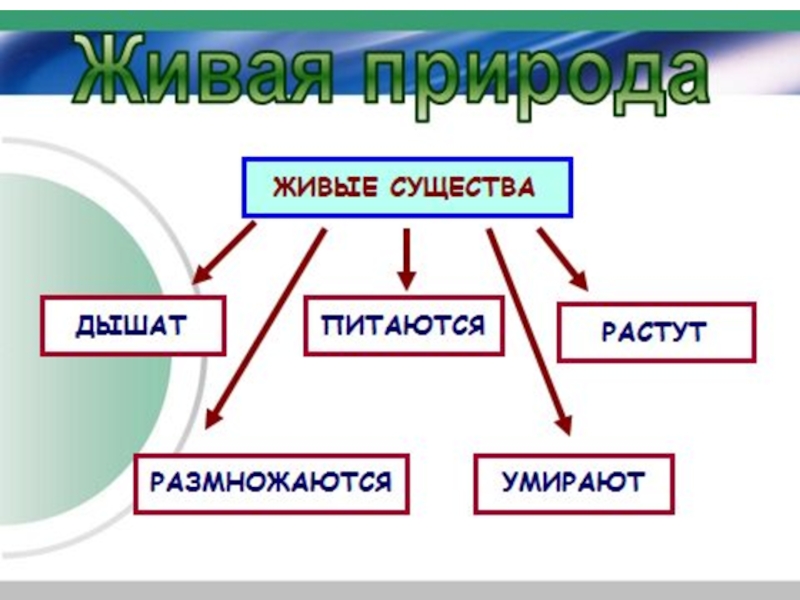 Живая природа

ЖИВЫЕ СУЩЕСТВА

ДЫШАТ

ПИТАЮТСЯ

РАСТУТ

РАЗМНОЖАЮТСЯ

УМИРАЮТ